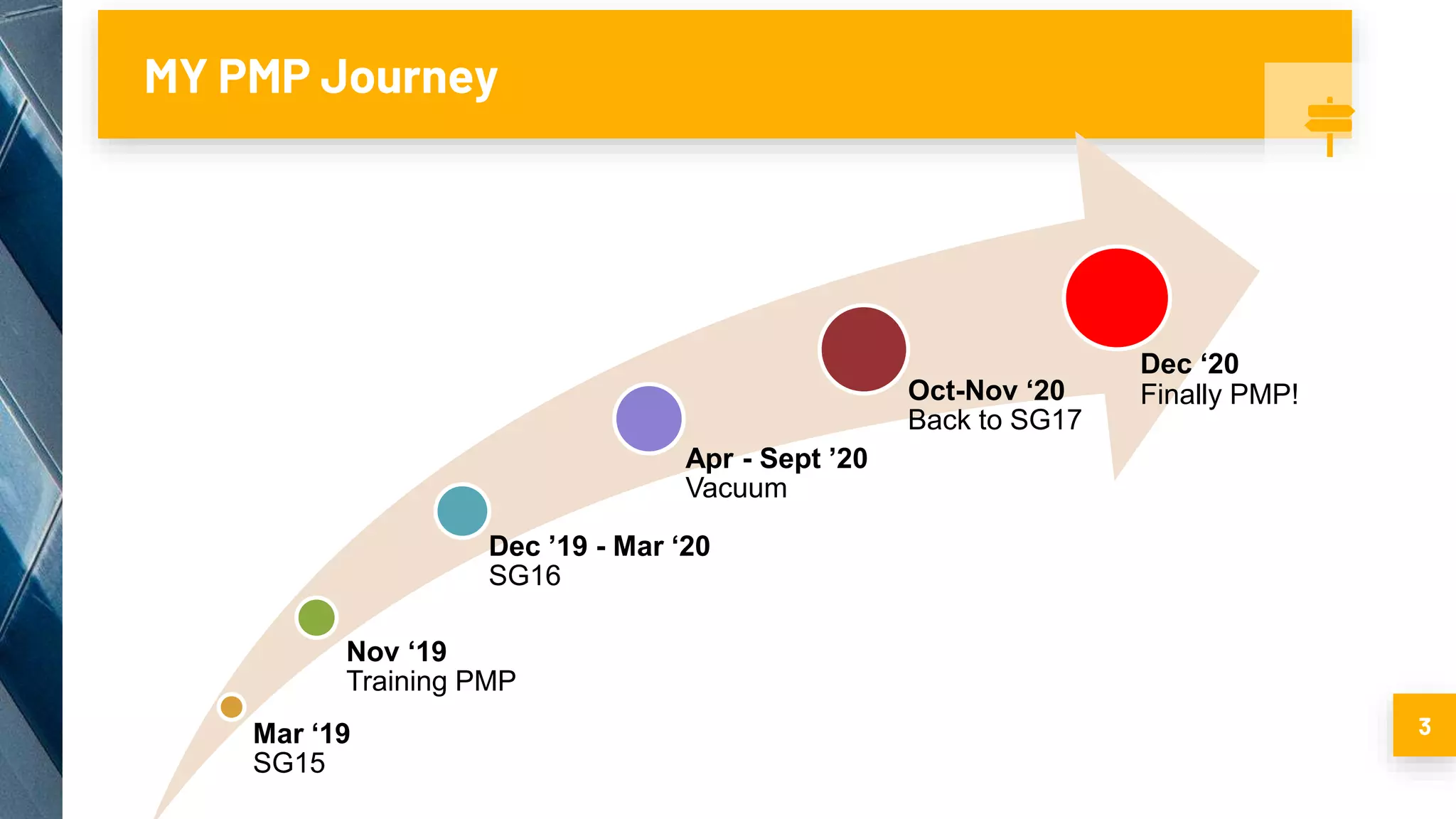 MY PMP Journey

Mar ‘19
SG15

Nov ‘19
Training PMP

Dec ’19 - Mar ‘20
SG16

Apr - Sept ’20
Vacuum

Oct-Nov ‘20
Back to SG17

Dec ‘20
Finally PMP!

3